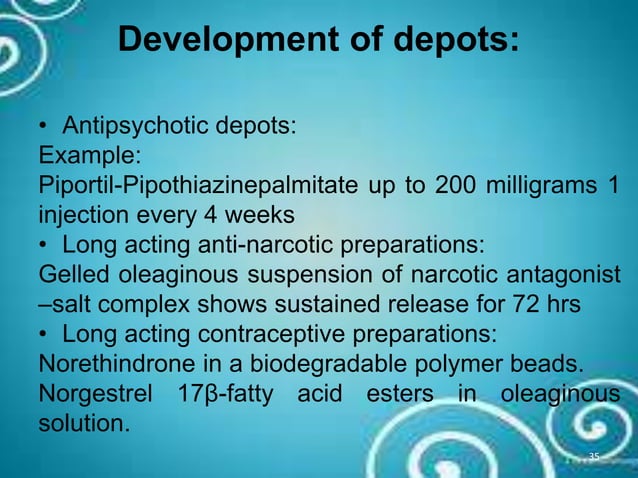 Development of depots:

• Antipsychotic depots:
Example:
Piportil-Pipothiazinepalmitate up to 200 milligrams 1 injection every 4 weeks
• Long acting anti-narcotic preparations:
Gelled oleaginous suspension of narcotic antagonist –salt complex shows sustained release for 72 hrs
• Long acting contraceptive preparations:
Norethindrone in a biodegradable polymer beads.
Norgestrel 17β-fatty acid esters in oleaginous solution.

35